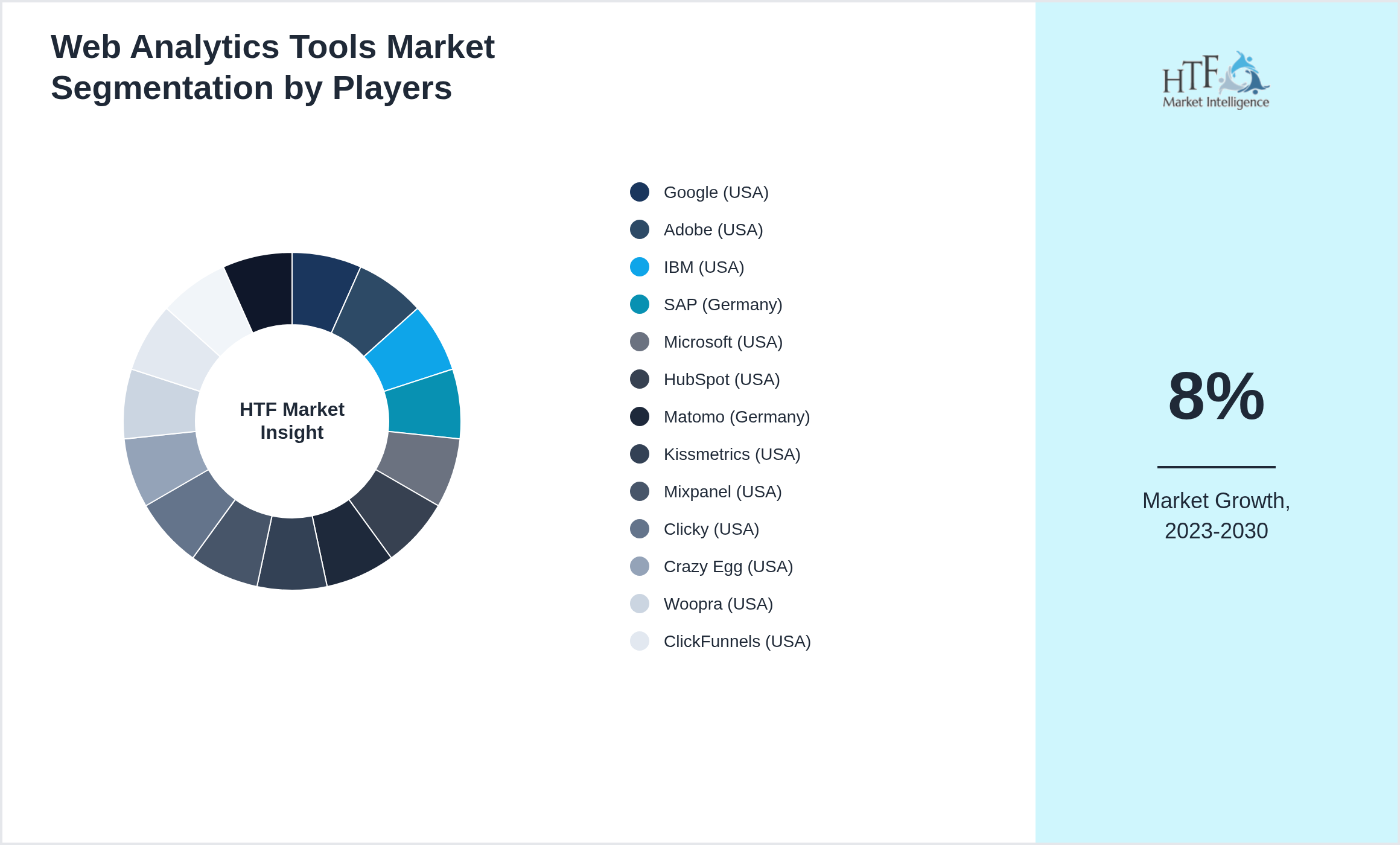 Web Analytics Tools Market Segmentation by Players

HTF Market Insight

Google (USA)
Adobe (USA)
IBM (USA)
SAP (Germany)
Microsoft (USA)
HubSpot (USA)
Matomo (Germany)
Kissmetrics (USA)
Mixpanel (USA)
Clicky (USA)
Crazy Egg (USA)
Woopra (USA)
ClickFunnels (USA)

HTF Market Intelligence

8%

Market Growth, 2023-2030